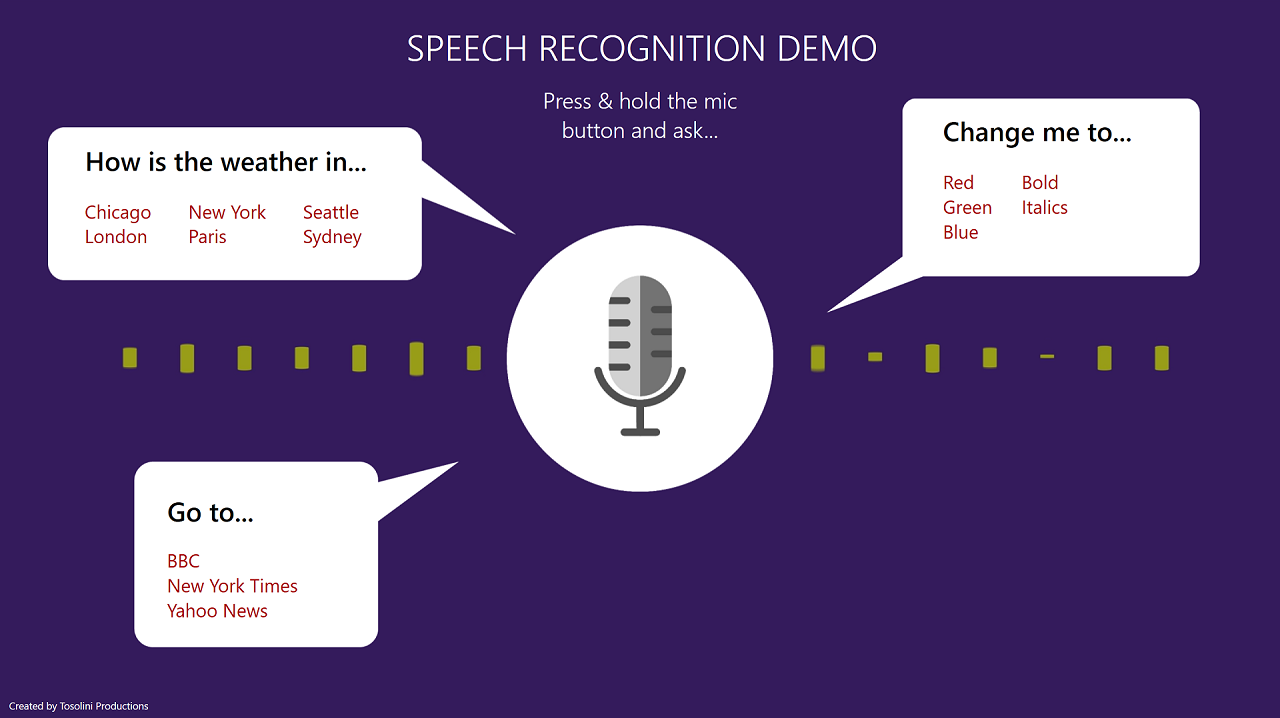 SPEECH RECOGNITION DEMO

Press & hold the mic button and ask...

How is the weather in...

Chicago
London

New York
Paris

Seattle
Sydney

Change me to...

Red
Green
Blue

Bold
Italics

Go to...

BBC
New York Times
Yahoo News

Created by Tosolini Productions